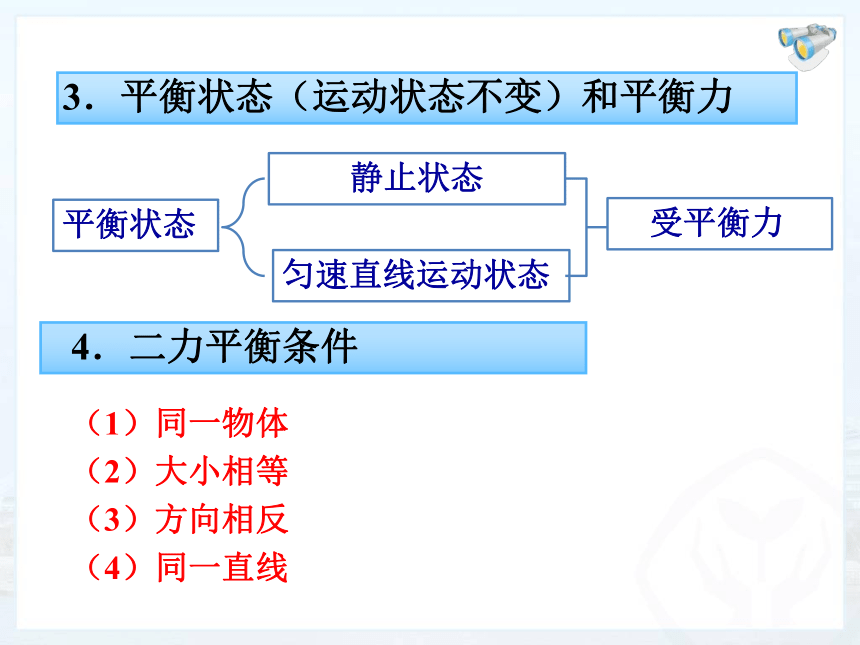 3．平衡状态（运动状态不变）和平衡力

平衡状态

静止状态

匀速直线运动状态

受平衡力

4．二力平衡条件

（1）同一物体

（2）大小相等

（3）方向相反

（4）同一直线